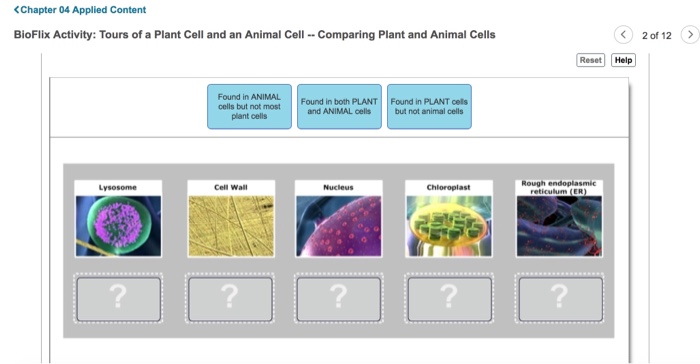 <Chapter 04 Applied Content

BioFlix Activity: Tours of a Plant Cell and an Animal Cell -- Comparing Plant and Animal Cells

2 of 12

Reset Help

Found in ANIMAL cells but not most plant cells

Found in both PLANT and ANIMAL cells

Found in PLANT cells but not animal cells

Lysosome

Cell Wall

Nucleus

Chloroplast

Rough endoplasmic reticulum (ER)

?

?

?

?

?